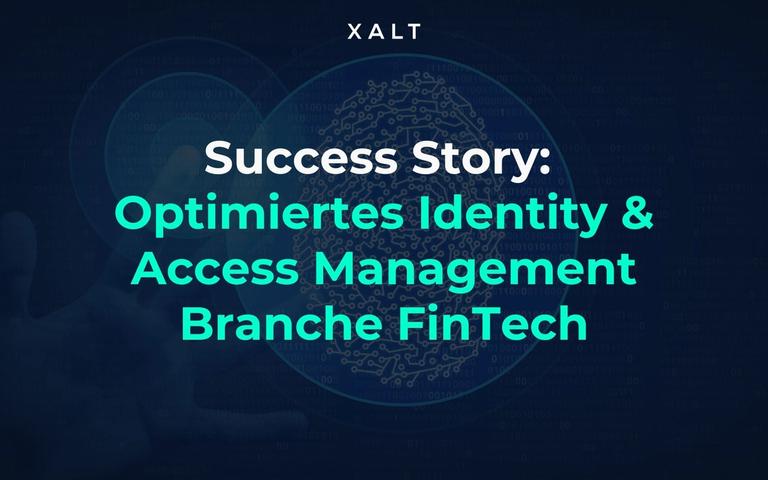 XALT

Success Story:
Optimiertes Identity & Access Management Branche FinTech